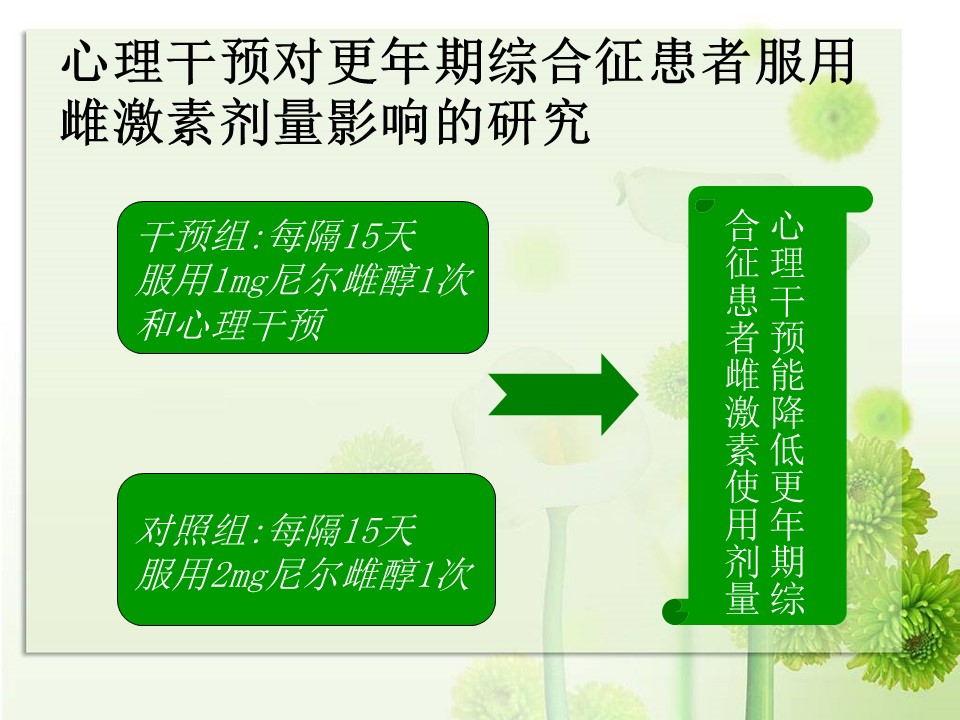 心理干预对更年期综合征患者服用雌激素剂量影响的研究

干预组:每隔15天服用1mg尼尔雌醇1次和心理干预

对照组:每隔15天服用2mg尼尔雌醇1次

心理干预能降低更年期综合征患者雌激素使用剂量